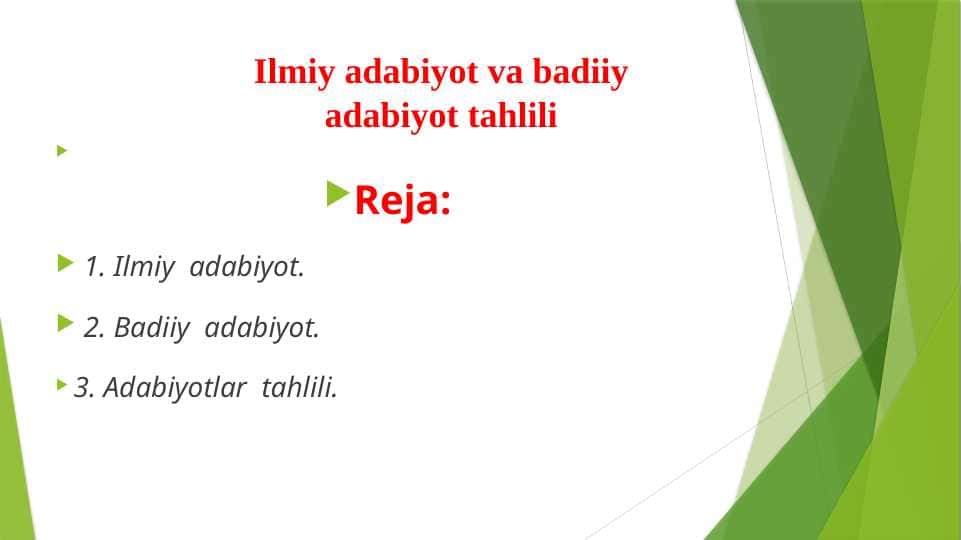 Ilmiy adabiyot va badiiy adabiyot tahlili

Reja:

1. Ilmiy adabiyot.

2. Badiiy adabiyot.

3. Adabiyotlar tahlili.